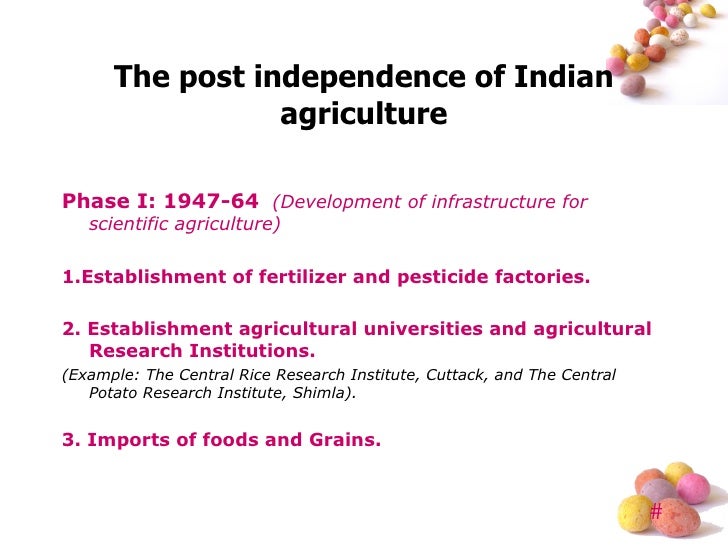 The post independence of Indian agriculture

Phase I: 1947-64 (Development of infrastructure for scientific agriculture)

1.Establishment of fertilizer and pesticide factories.

2. Establishment agricultural universities and agricultural Research Institutions.

(Example: The Central Rice Research Institute, Cuttack, and The Central Potato Research Institute, Shimla).

3. Imports of foods and Grains.

#